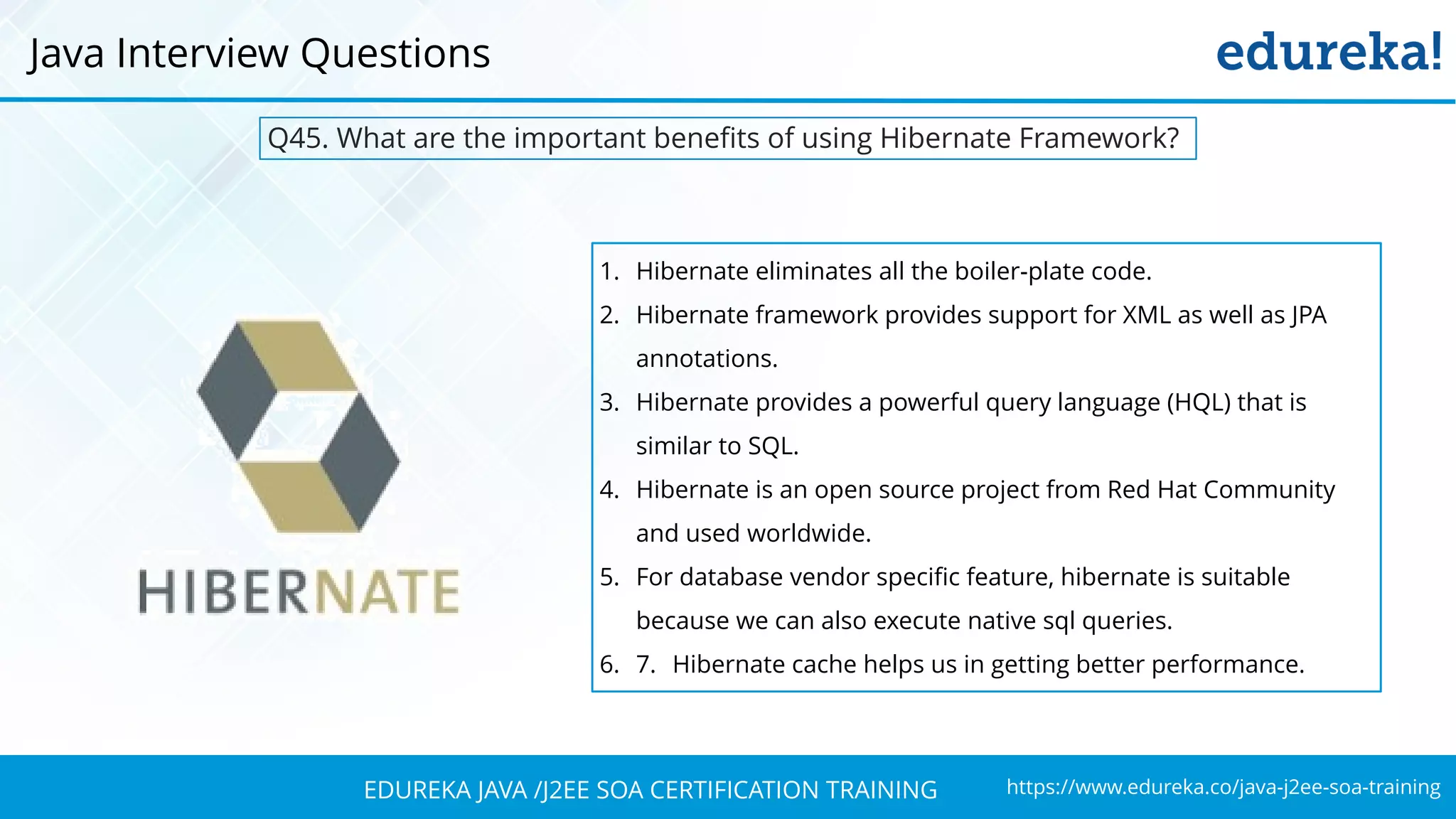 Java Interview Questions

edureka!

Q45. What are the important benefits of using Hibernate Framework?

HIBERNATE

1. Hibernate eliminates all the boiler-plate code.
2. Hibernate framework provides support for XML as well as JPA annotations.
3. Hibernate provides a powerful query language (HQL) that is similar to SQL.
4. Hibernate is an open source project from Red Hat Community and used worldwide.
5. For database vendor specific feature, hibernate is suitable because we can also execute native sql queries.
6. 7. Hibernate cache helps us in getting better performance.

EDUREKA JAVA /J2EE SOA CERTIFICATION TRAINING

https://www.edureka.co/java-j2ee-soa-training